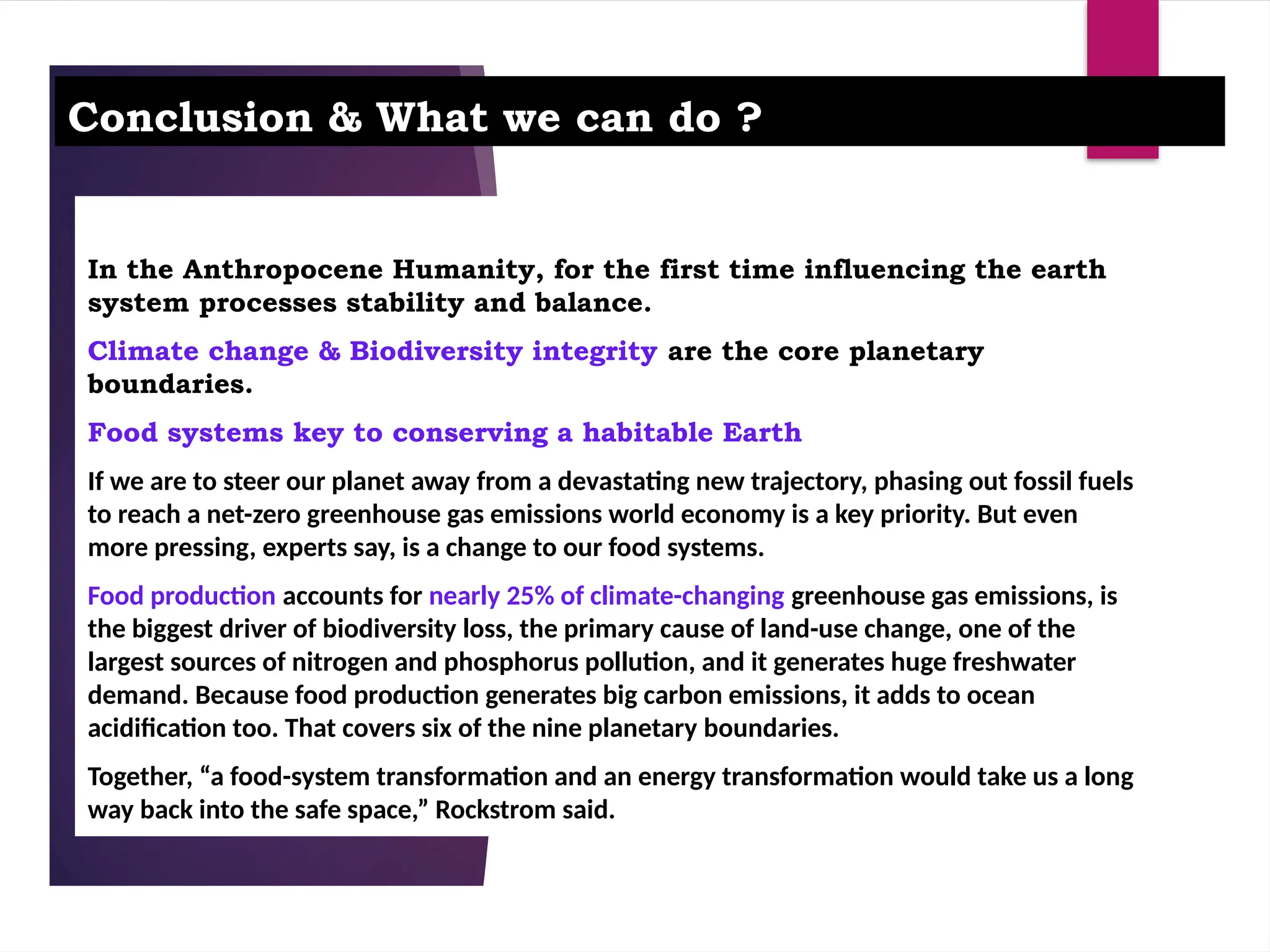 Conclusion & What we can do ?

In the Anthropocene Humanity, for the first time influencing the earth system processes stability and balance.

Climate change & Biodiversity integrity are the core planetary boundaries.

Food systems key to conserving a habitable Earth

If we are to steer our planet away from a devastating new trajectory, phasing out fossil fuels to reach a net-zero greenhouse gas emissions world economy is a key priority. But even more pressing, experts say, is a change to our food systems.

Food production accounts for nearly 25% of climate-changing greenhouse gas emissions, is the biggest driver of biodiversity loss, the primary cause of land-use change, one of the largest sources of nitrogen and phosphorus pollution, and it generates huge freshwater demand. Because food production generates big carbon emissions, it adds to ocean acidification too. That covers six of the nine planetary boundaries.

Together, “a food-system transformation and an energy transformation would take us a long way back into the safe space,” Rockstrom said.